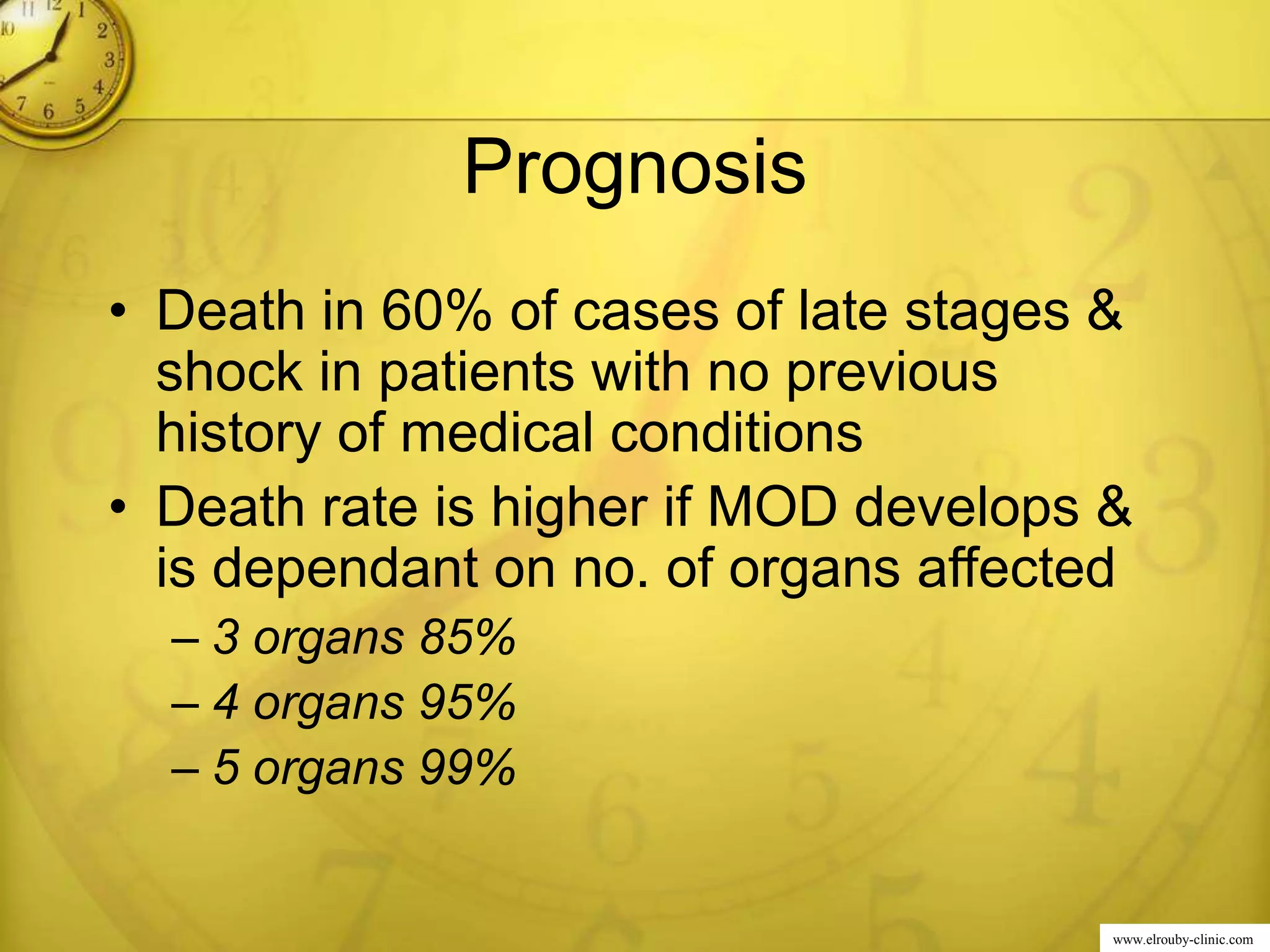 Prognosis

• Death in 60% of cases of late stages & shock in patients with no previous history of medical conditions

• Death rate is higher if MOD develops & is dependant on no. of organs affected

– 3 organs 85%

– 4 organs 95%

– 5 organs 99%

www.elrouby-clinic.com